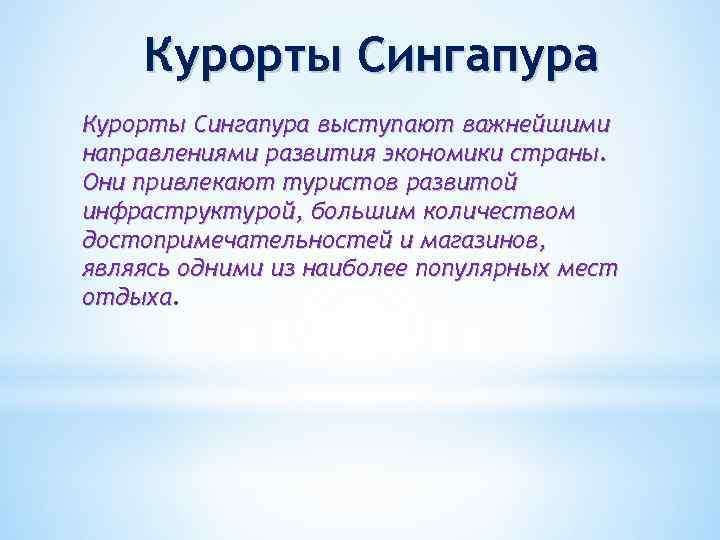 Курорты Сингапура

Курорты Сингапура выступают важнейшими направлениями развития экономики страны. Они привлекают туристов развитой инфраструктурой, большим количеством достопримечательностей и магазинов, являясь одними из наиболее популярных мест отдыха.